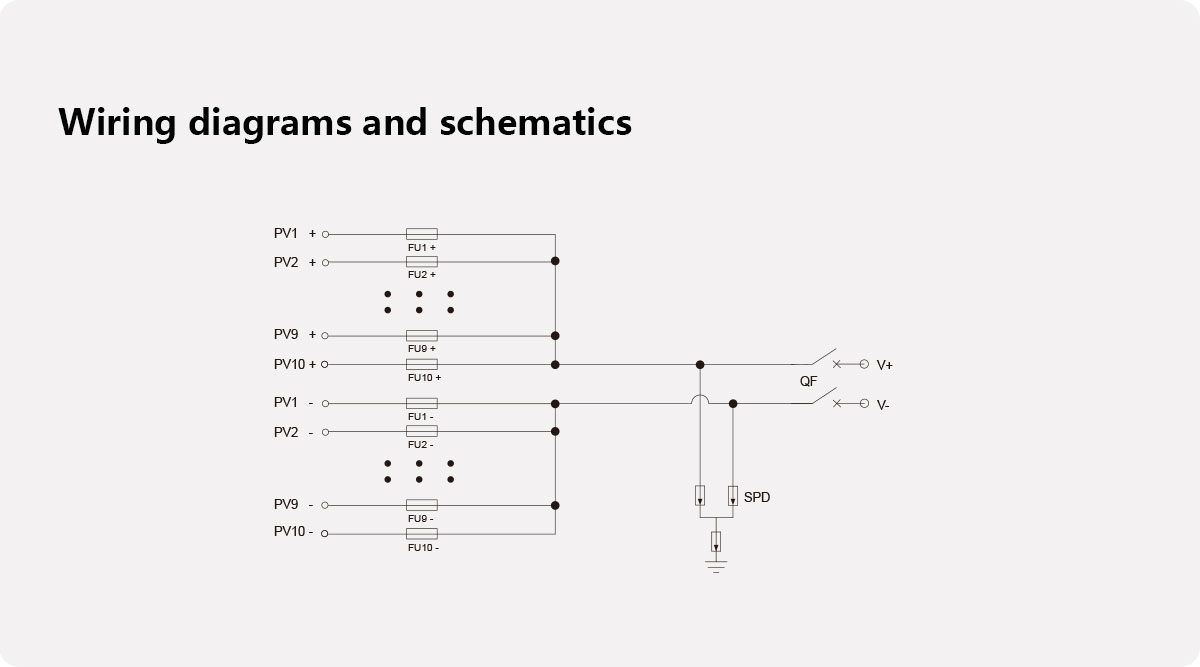 Wiring diagrams and schematics

PV1 +
FU1 +
PV2 +
FU2 +
PV9 +
FU9 +
PV10 +
FU10 +
PV1 -
FU1 -
PV2 -
FU2 -
PV9 -
FU9 -
PV10 -
FU10 -
QF
V+
V-
SPD